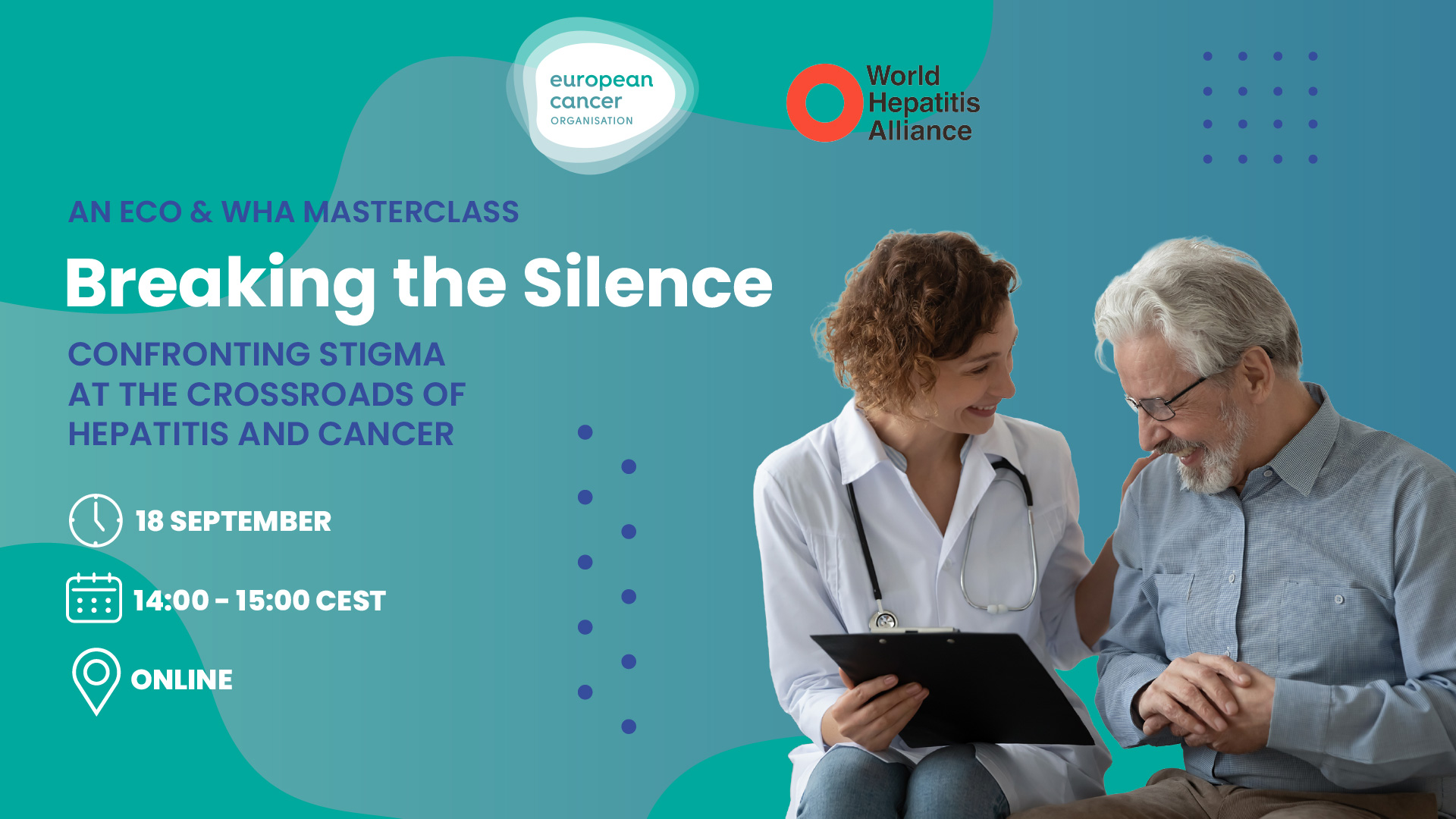 european cancer ORGANISATION

World Hepatitis Alliance

AN ECO & WHA MASTERCLASS

Breaking the Silence

CONFRONTING STIGMA AT THE CROSSROADS OF HEPATITIS AND CANCER

18 SEPTEMBER

14:00 – 15:00 CEST

ONLINE